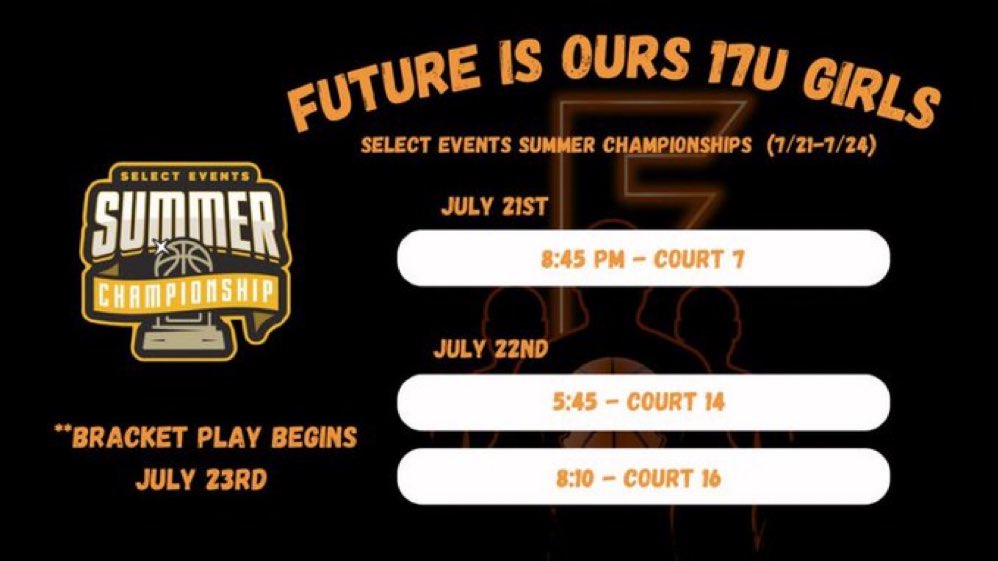 FUTURE IS OURS 17U GIRLS

SELECT EVENTS SUMMER CHAMPIONSHIPS (7/21-7/24)

SELECT EVENTS
SUMMER
CHAMPIONSHIP

JULY 21ST

8:45 PM - COURT 7

JULY 22ND

5:45 - COURT 14

8:10 - COURT 16

**BRACKET PLAY BEGINS JULY 23RD